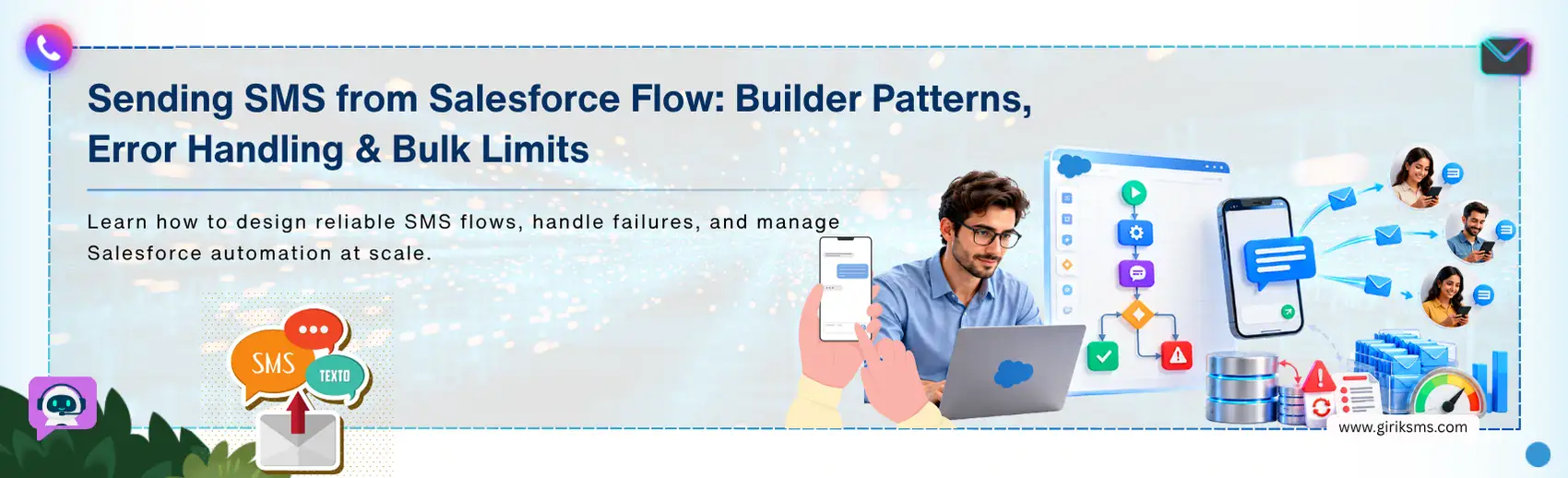 Sending SMS from Salesforce Flow: Builder Patterns, Error Handling & Bulk Limits

Learn how to design reliable SMS flows, handle failures, and manage Salesforce automation at scale.

SMS

TEXTO

www.giriksms.com